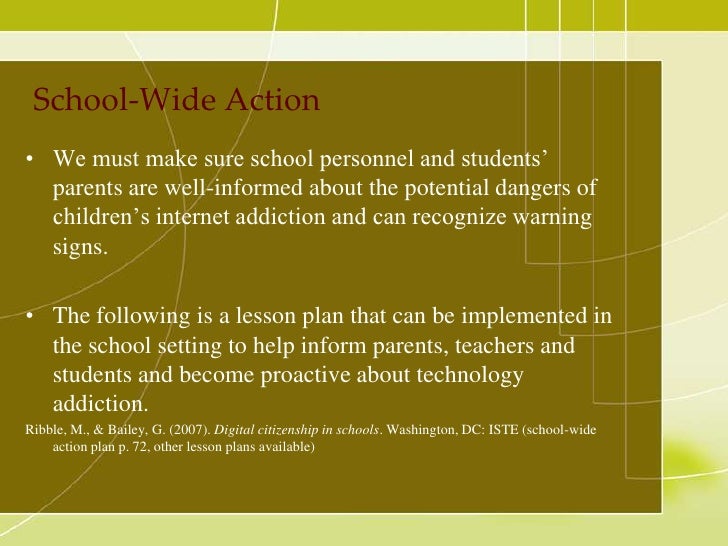 School-Wide Action

• We must make sure school personnel and students' parents are well-informed about the potential dangers of children's internet addiction and can recognize warning signs.

• The following is a lesson plan that can be implemented in the school setting to help inform parents, teachers and students and become proactive about technology addiction.

Ribble, M., & Bailey, G. (2007). Digital citizenship in schools. Washington, DC: ISTE (school-wide action plan p. 72, other lesson plans available)